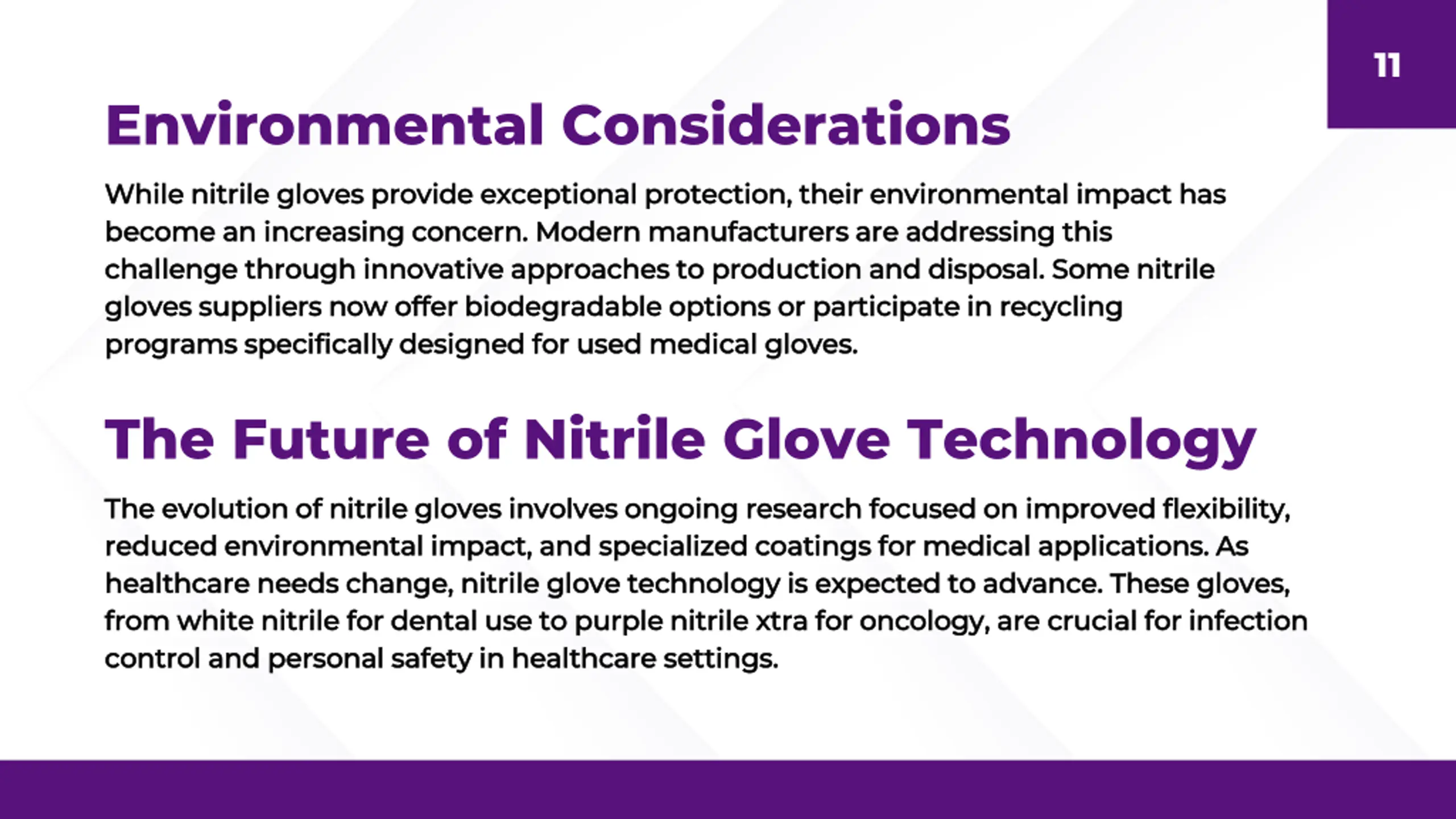 11

Environmental Considerations

While nitrile gloves provide exceptional protection, their environmental impact has become an increasing concern. Modern manufacturers are addressing this challenge through innovative approaches to production and disposal. Some nitrile gloves suppliers now offer biodegradable options or participate in recycling programs specifically designed for used medical gloves.

The Future of Nitrile Glove Technology

The evolution of nitrile gloves involves ongoing research focused on improved flexibility, reduced environmental impact, and specialized coatings for medical applications. As healthcare needs change, nitrile glove technology is expected to advance. These gloves, from white nitrile for dental use to purple nitrile xtra for oncology, are crucial for infection control and personal safety in healthcare settings.